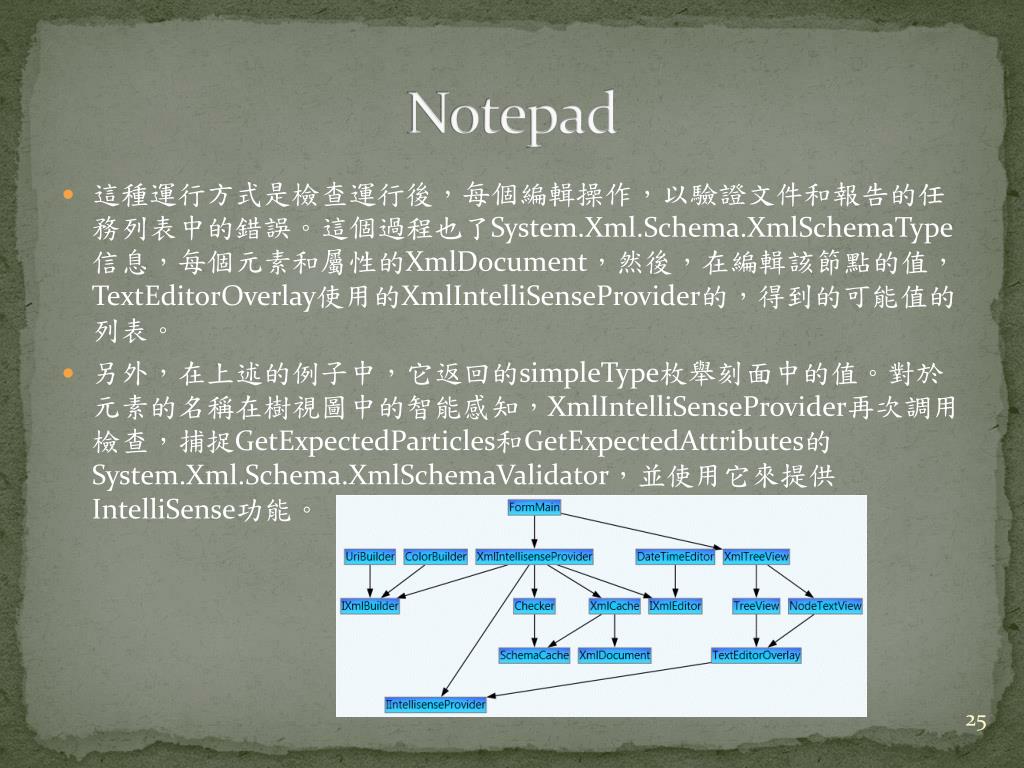 Notepad

這種運行方式是檢查運行後，每個編輯操作，以驗證文件和報告的任務列表中的錯誤。這個過程也了System.Xml.Schema.XmlSchemaType信息，每個元素和屬性的XmlDocument，然後，在編輯該節點的值，TextEditorOverlay使用的XmlIntelliSenseProvider的，得到的可能值的列表。

另外，在上述的例子中，它返回的simpleType枚舉刻面中的值。對於元素的名稱在樹視圖中的智能感知，XmlIntelliSenseProvider再次調用檢查，捕捉GetExpectedParticles和GetExpectedAttributes的System.Xml.Schema.XmlSchemaValidator，並使用它來提供IntelliSense功能。

FormMain
UriBuilder
ColorBuilder
XmlIntellisenseProvider
DateTimeEditor
XmlTreeView
IXmlBuilder
Checker
XmlCache
IXmlEditor
TreeView
NodeTextView
SchemaCache
XmlDocument
TextEditorOverlay
IIntellisenseProvider

25